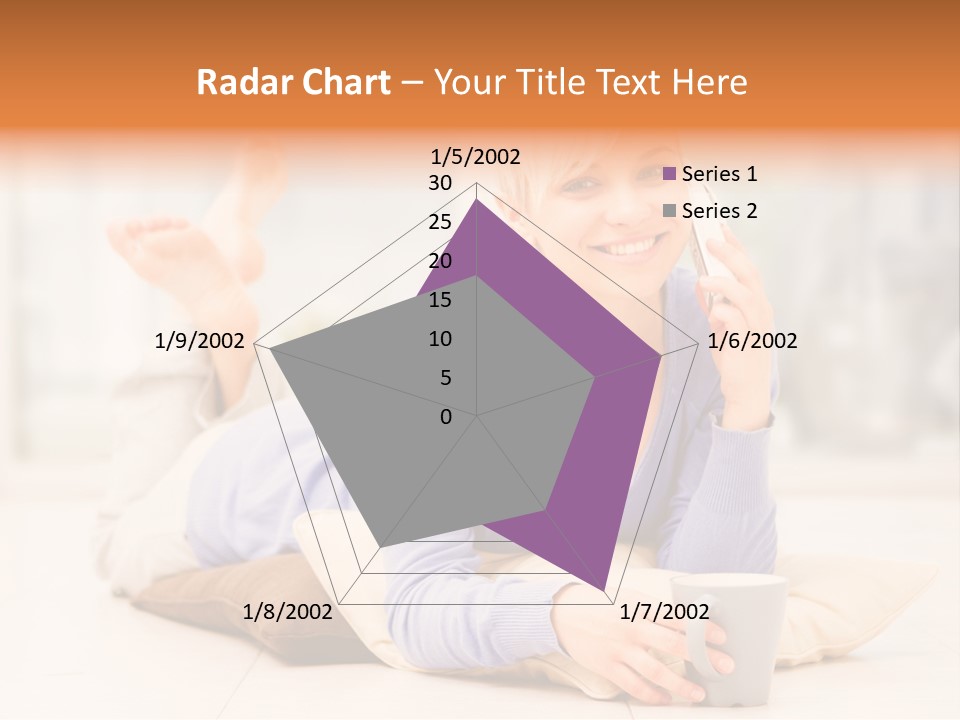 Radar Chart – Your Title Text Here

1/5/2002
30
25
20
15
10
5
0
1/6/2002
1/7/2002
1/8/2002
1/9/2002

Series 1
Series 2